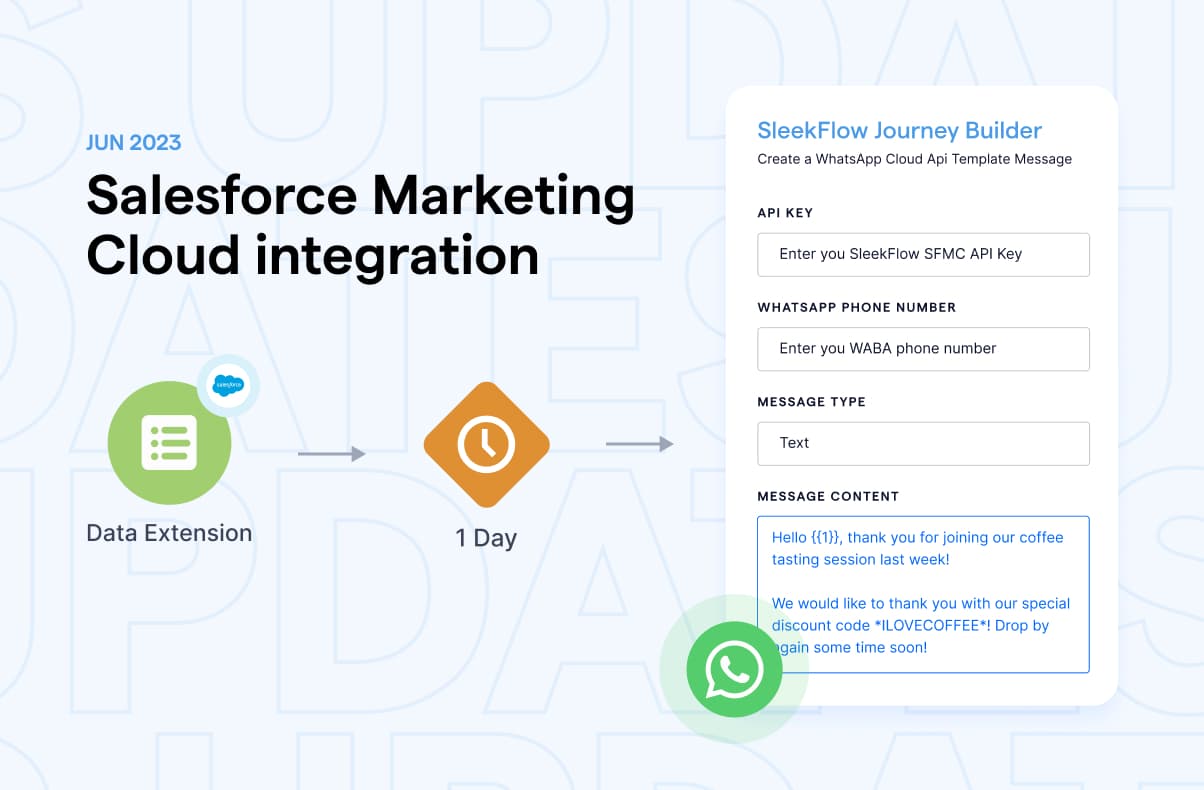 JUN 2023

Salesforce Marketing Cloud integration

salesforce

Data Extension

1 Day

SleekFlow Journey Builder

Create a WhatsApp Cloud Api Template Message

API KEY

Enter you SleekFlow SFMC API Key

WHATSAPP PHONE NUMBER

Enter you WABA phone number

MESSAGE TYPE

Text

MESSAGE CONTENT

Hello {{1}}, thank you for joining our coffee tasting session last week!

We would like to thank you with our special discount code *ILOVECOFFEE*! Drop by again some time soon!